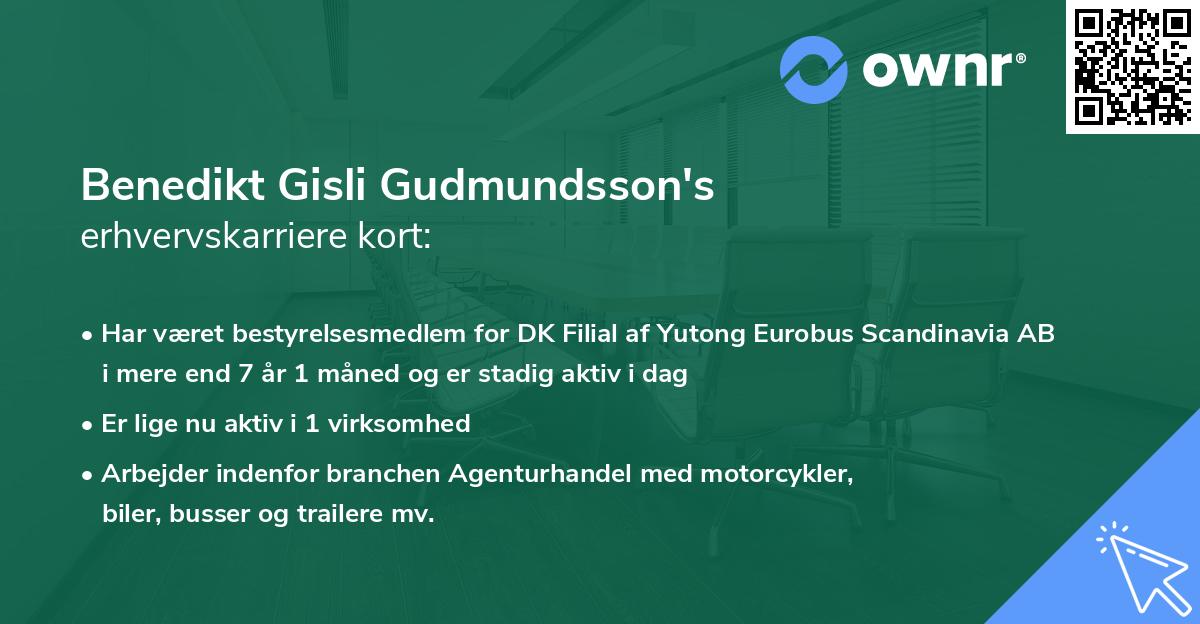 ownr®

Benedikt Gisli Gudmundsson's
erhvervskarriere kort:

• Har været bestyrelsesmedlem for DK Filial af Yutong Eurobus Scandinavia AB i mere end 7 år 1 måned og er stadig aktiv i dag

• Er lige nu aktiv i 1 virksomhed

• Arbejder indenfor branchen Agenturhandel med motorcykler, biler, busser og trailere mv.